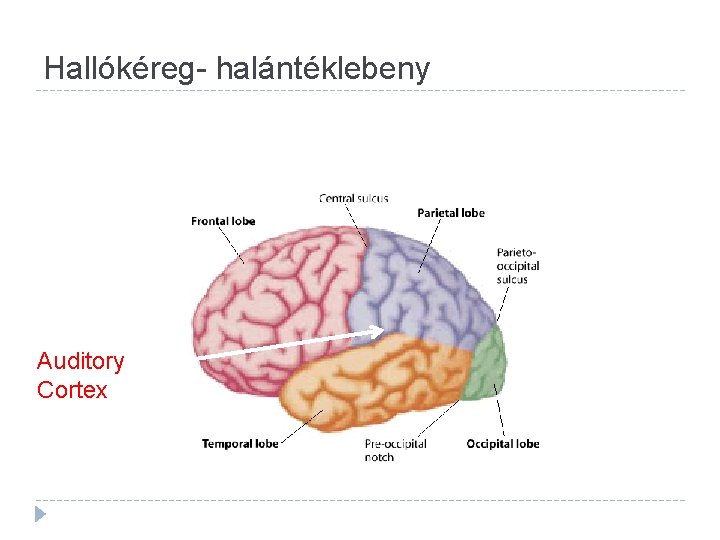 Hallókéreg- halántéklebeny

Central sulcus
Frontal lobe
Parietal lobe
Parieto-occipital sulcus

Auditory Cortex

Temporal lobe
Pre-occipital notch
Occipital lobe